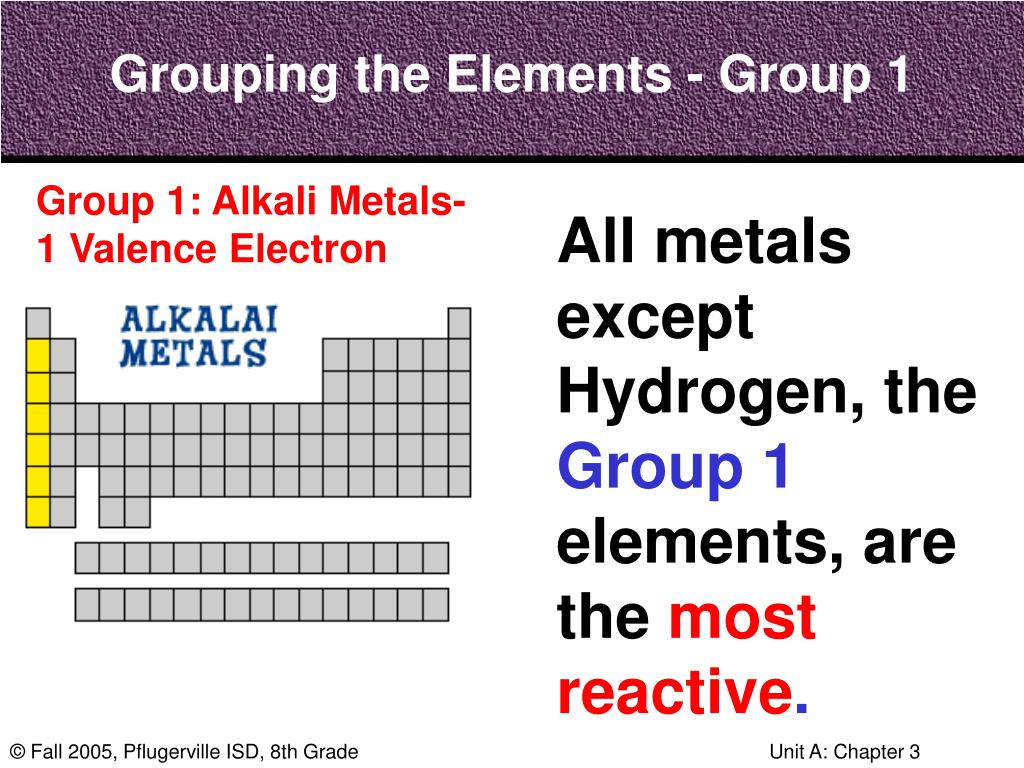 Grouping the Elements - Group 1

Group 1: Alkali Metals- 1 Valence Electron

ALKALAI METALS

All metals except Hydrogen, the Group 1 elements, are the most reactive.

© Fall 2005, Pflugerville ISD, 8th Grade

Unit A: Chapter 3